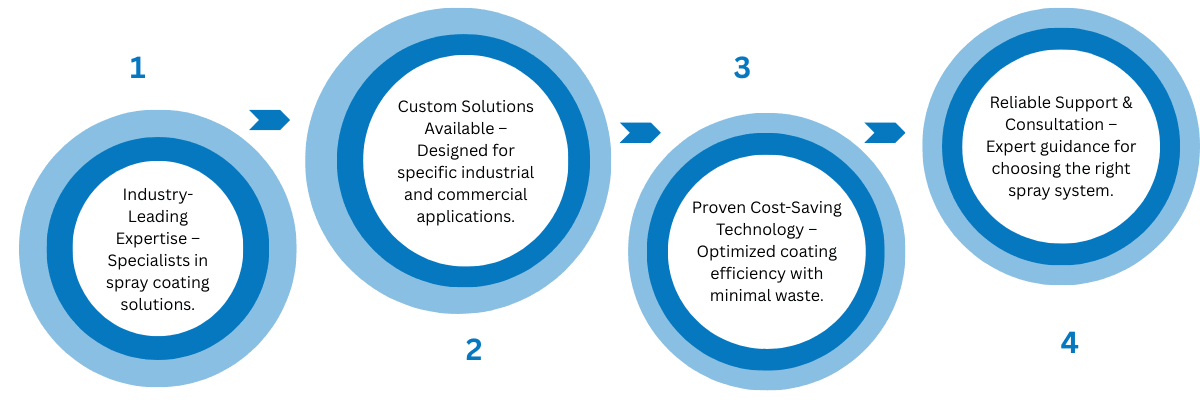 1

Industry-Leading Expertise – Specialists in spray coating solutions.

Custom Solutions Available – Designed for specific industrial and commercial applications.

2

3

Proven Cost-Saving Technology – Optimized coating efficiency with minimal waste.

Reliable Support & Consultation – Expert guidance for choosing the right spray system.

4